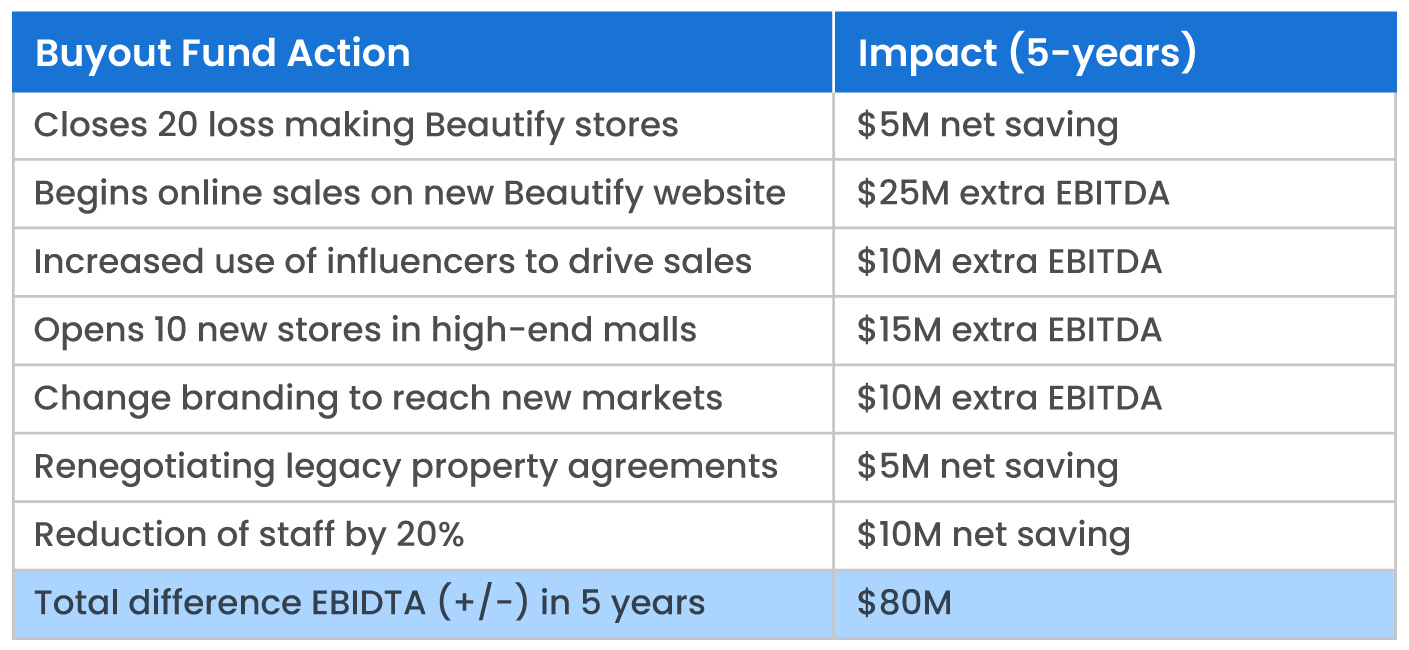 | Buyout Fund Action | Impact (5-years) |
|---|---|
| Closes 20 loss making Beautify stores | \$5M net saving |
| Begins online sales on new Beautify website | \$25M extra EBITDA |
| Increased use of influencers to drive sales | \$10M extra EBITDA |
| Opens 10 new stores in high-end malls | \$15M extra EBITDA |
| Change branding to reach new markets | \$10M extra EBITDA |
| Renegotiating legacy property agreements | \$5M net saving |
| Reduction of staff by 20% | \$10M net saving |
| Total difference EBIDTA (+/-) in 5 years | \$80M |